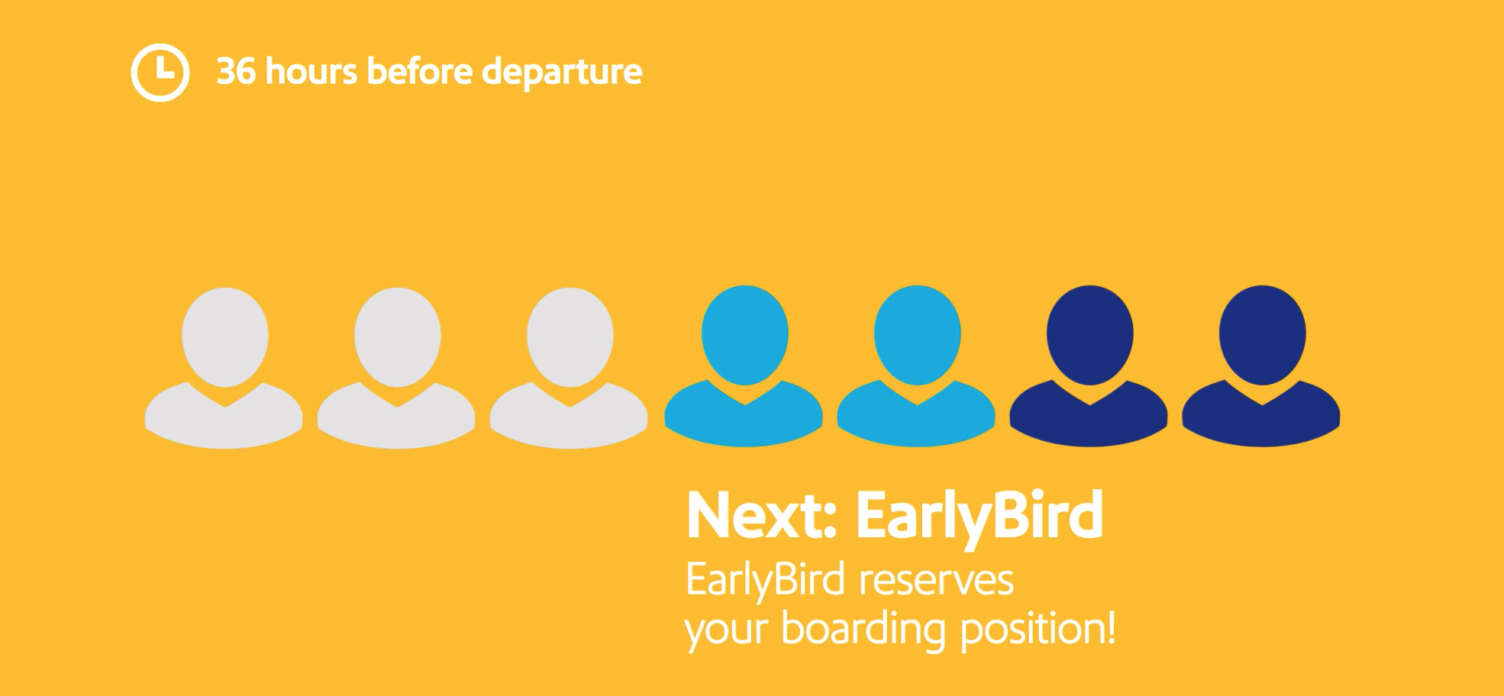 36 hours before departure

Next: EarlyBird

EarlyBird reserves your boarding position!